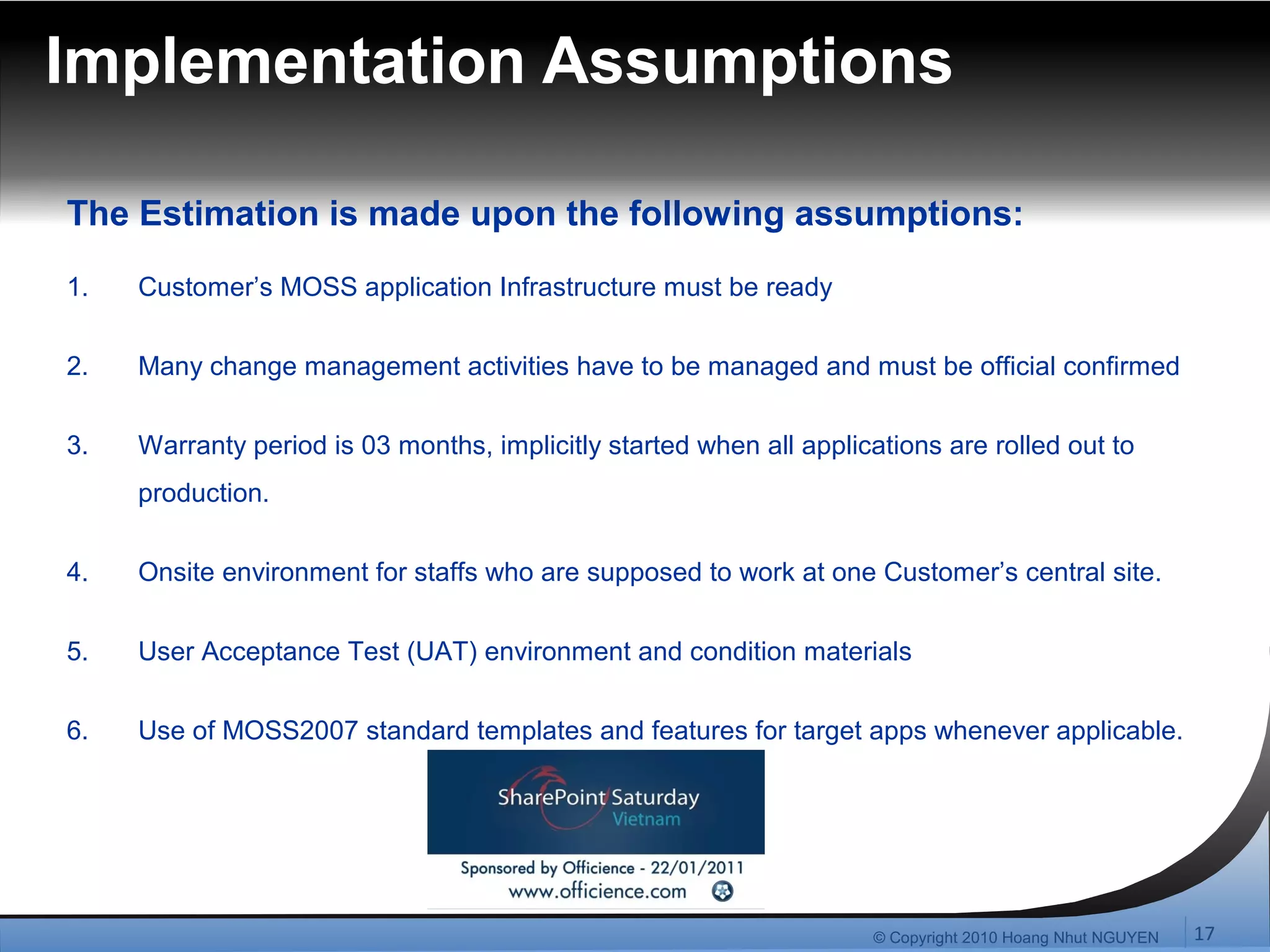 Implementation Assumptions

The Estimation is made upon the following assumptions:

1. Customer’s MOSS application Infrastructure must be ready

2. Many change management activities have to be managed and must be official confirmed

3. Warranty period is 03 months, implicitly started when all applications are rolled out to production.

4. Onsite environment for staffs who are supposed to work at one Customer’s central site.

5. User Acceptance Test (UAT) environment and condition materials

6. Use of MOSS2007 standard templates and features for target apps whenever applicable.

SharePoint Saturday
Vietnam

Sponsored by Officience - 22/01/2011
www.officience.com

© Copyright 2010 Hoang Nhut NGUYEN

17